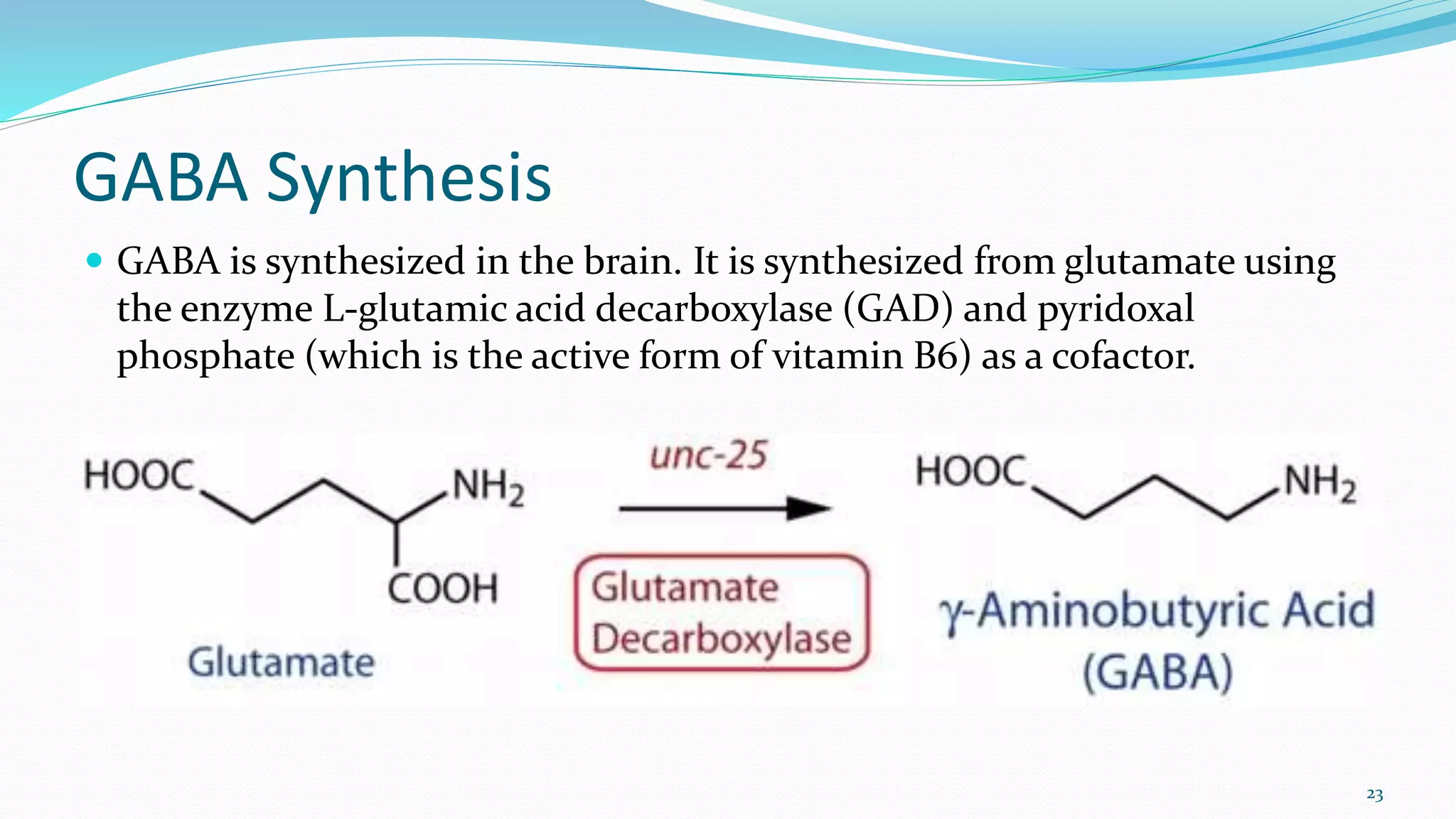 GABA Synthesis

• GABA is synthesized in the brain. It is synthesized from glutamate using the enzyme L-glutamic acid decarboxylase (GAD) and pyridoxal phosphate (which is the active form of vitamin B6) as a cofactor.

HOOC

$NH_2$

COOH

Glutamate

unc-25

Glutamate
Decarboxylase

HOOC

$NH_2$

γ-Aminobutyric Acid
(GABA)

23